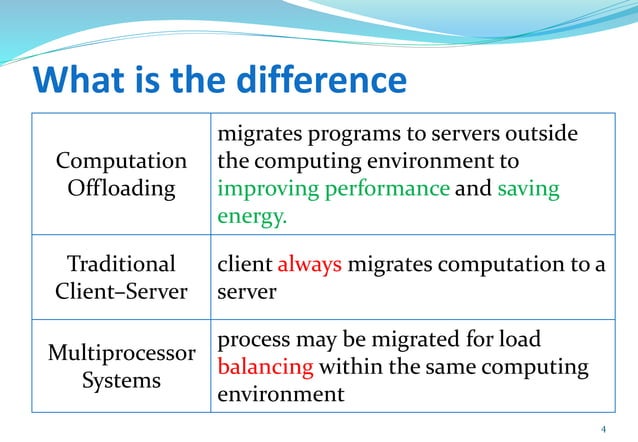 What is the difference

| | |
|---|---|
| Computation Offloading | migrates programs to servers outside the computing environment to improving performance and saving energy. |
| Traditional Client–Server | client always migrates computation to a server |
| Multiprocessor Systems | process may be migrated for load balancing within the same computing environment |

4